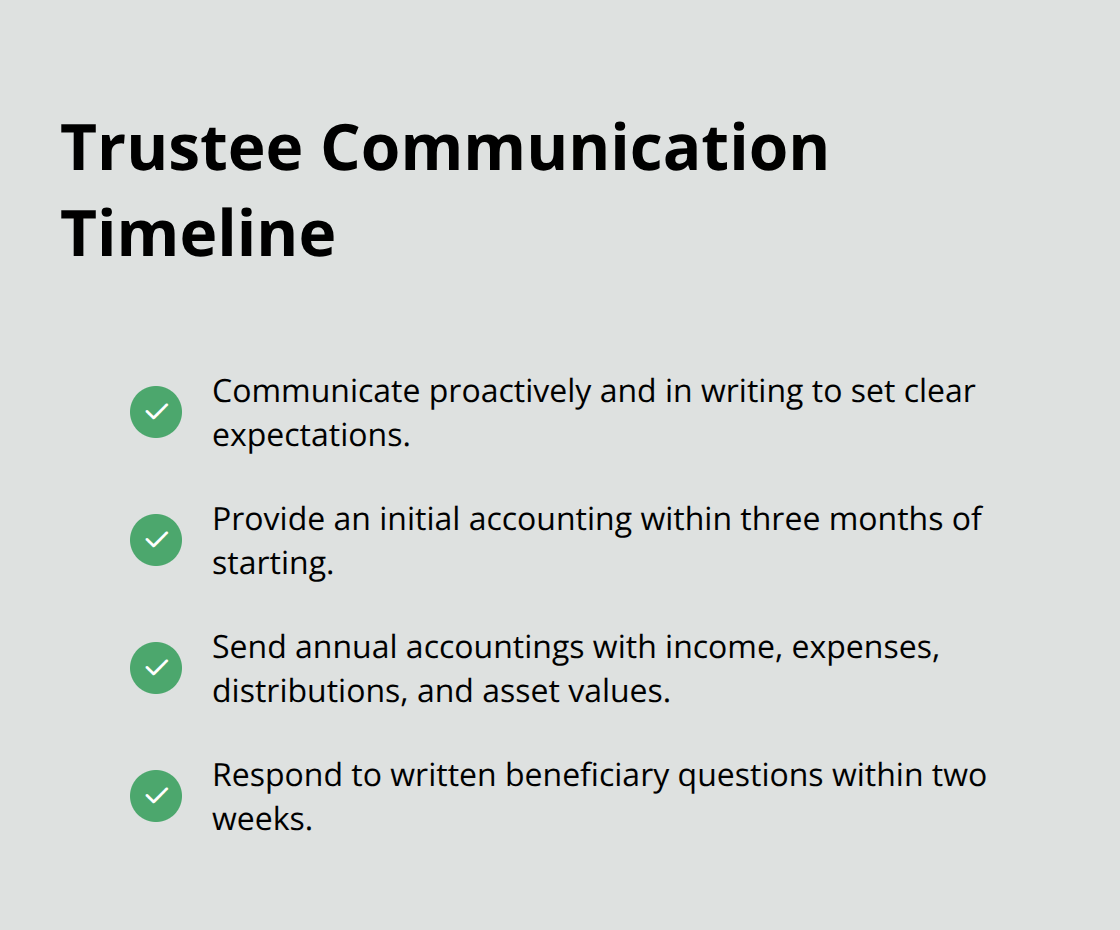 Trustee Communication Timeline

Communicate proactively and in writing to set clear expectations.

Provide an initial accounting within three months of starting.

Send annual accountings with income, expenses, distributions, and asset values.

Respond to written beneficiary questions within two weeks.